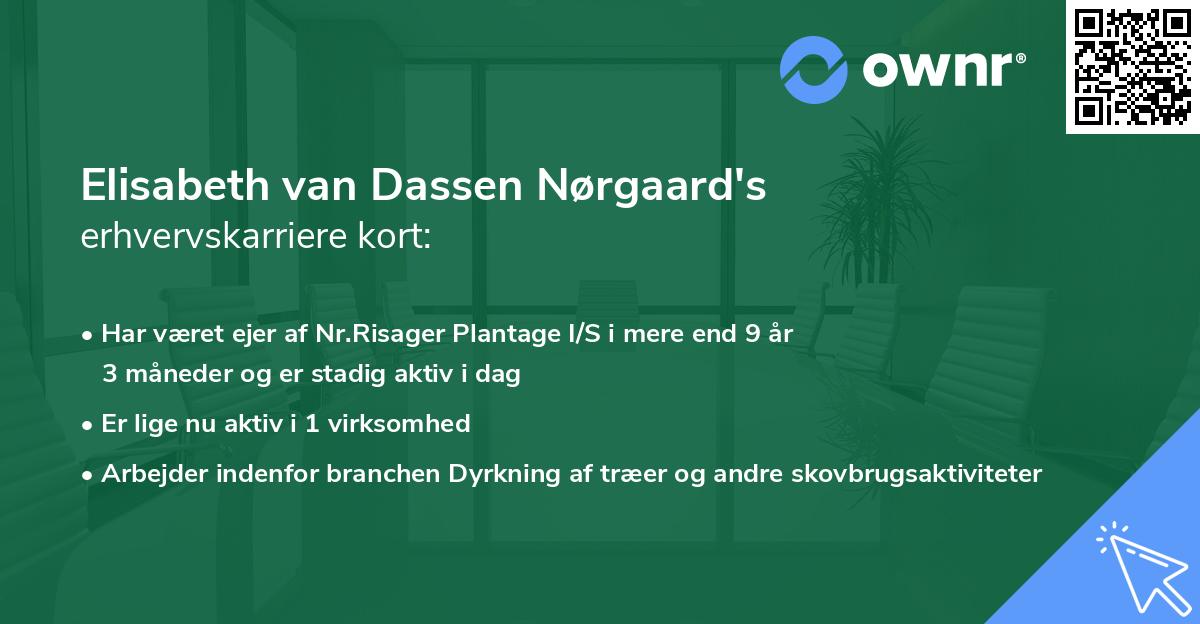 ownr®

Elisabeth van Dassen Nørgaard's erhvervskarriere kort:

• Har været ejer af Nr.Risager Plantage I/S i mere end 9 år 3 måneder og er stadig aktiv i dag
• Er lige nu aktiv i 1 virksomhed
• Arbejder indenfor branchen Dyrkning af træer og andre skovbrugsaktiviteter